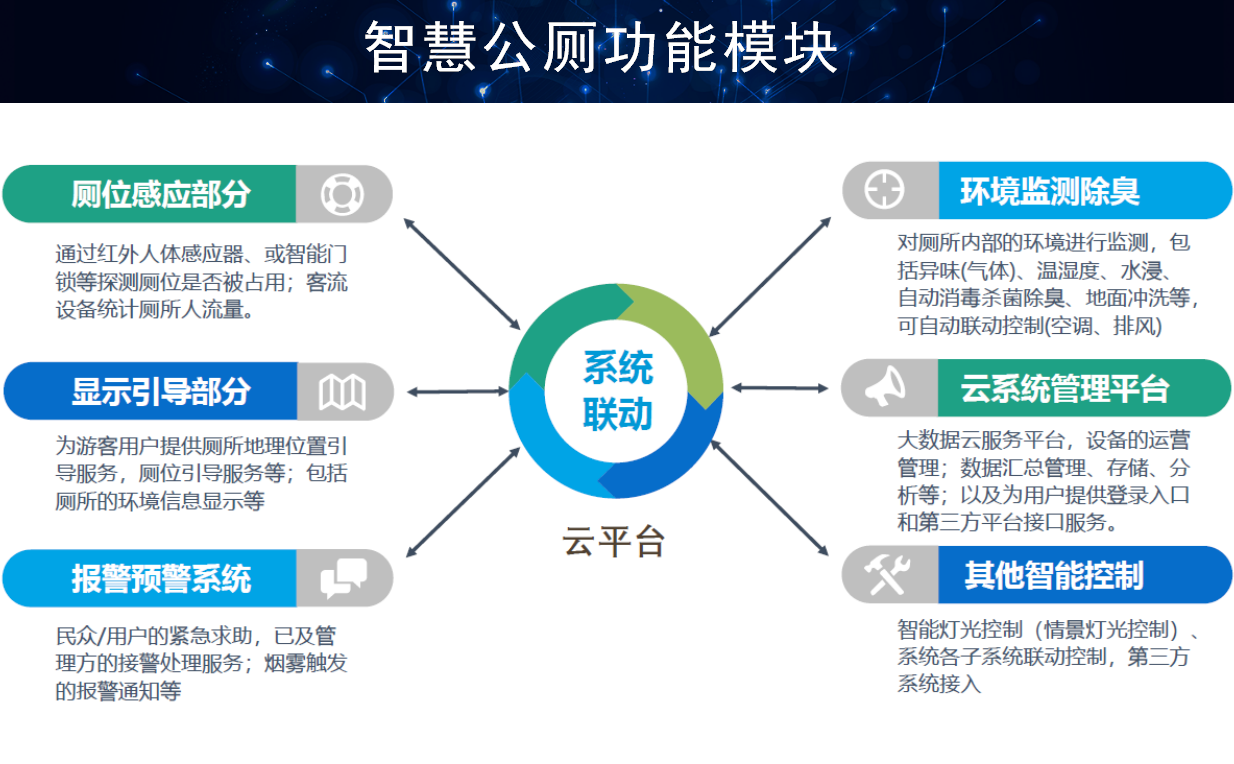 智慧公厕功能模块

厕位感应部分

通过红外人体感应器、或智能门锁等探测厕位是否被占用；客流设备统计厕所人流量。

显示引导部分

为游客用户提供厕所地理位置引导服务，厕位引导服务等；包括厕所的环境信息显示等

报警预警系统

民众/用户的紧急求助，已及管理方的接警处理服务；烟雾触发的报警通知等

系统联动

云平台

环境监测除臭

对厕所内部的环境进行监测，包括异味(气体)、温湿度、水浸、自动消毒杀菌除臭、地面冲洗等，可自动联动控制(空调、排风)

云系统管理平台

大数据云服务平台，设备的运营管理；数据汇总管理、存储、分析等；以及为用户提供登录入口和第三方平台接口服务。

其他智能控制

智能灯光控制（情景灯光控制）、系统各子系统联动控制，第三方系统接入